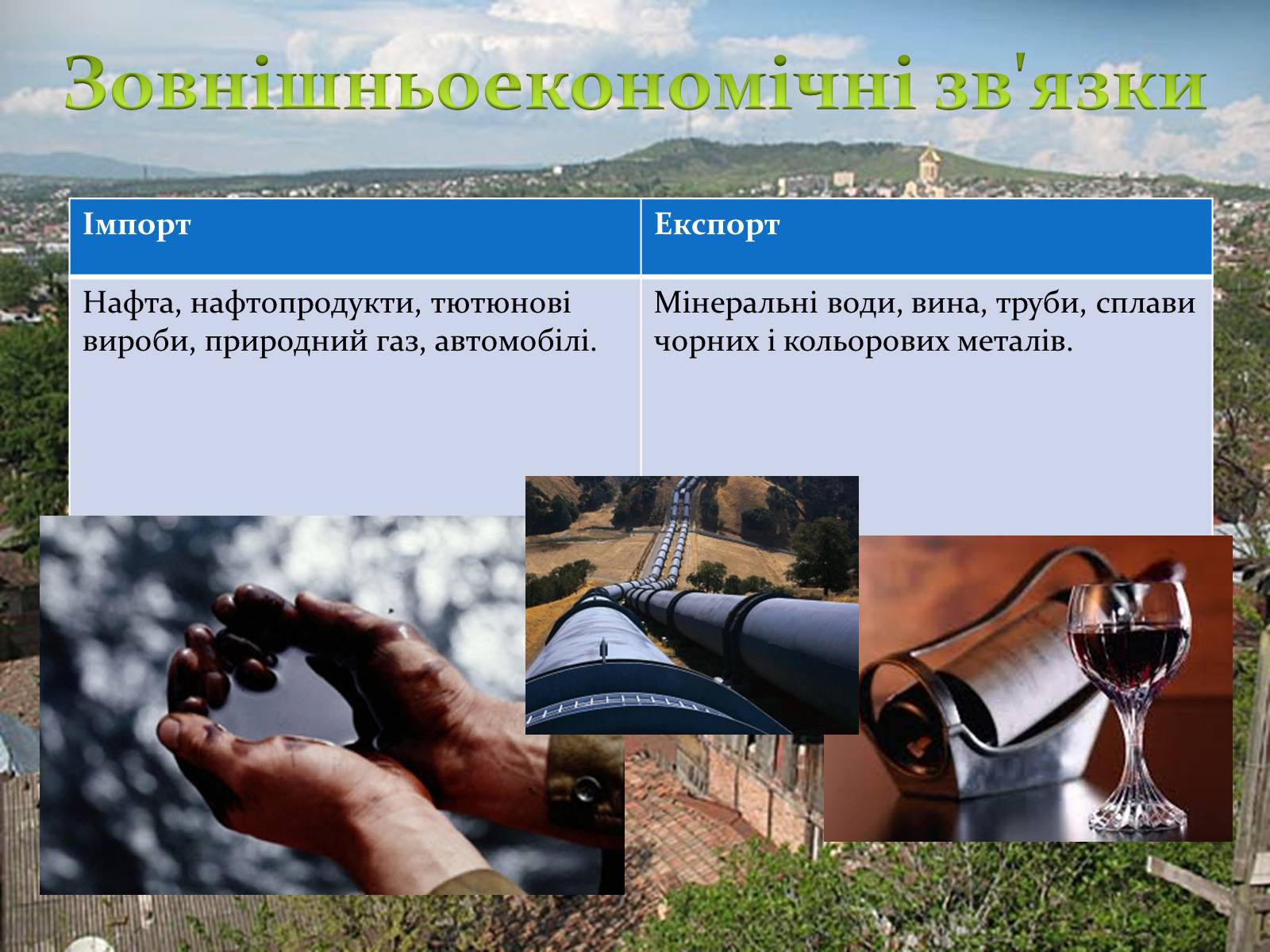 Зовнішньоекономічні зв'язки

| Імпорт | Експорт |
|---|---|
| Нафта, нафтопродукти, тютюнові вироби, природний газ, автомобілі. | Мінеральні води, вина, труби, сплави чорних і кольорових металів. |